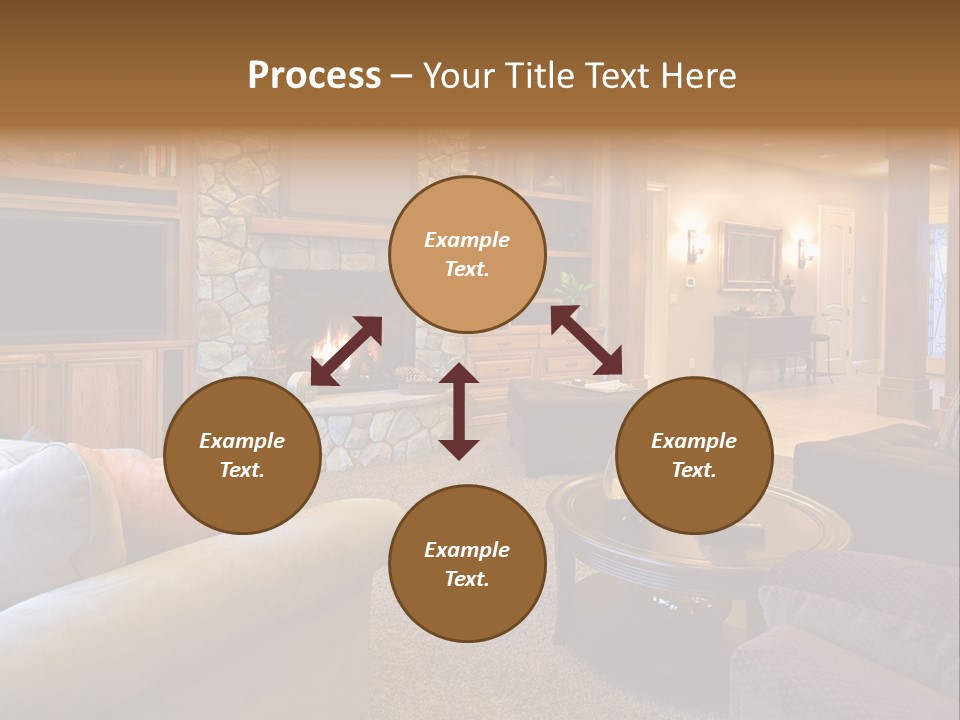 Process – Your Title Text Here

Example Text.

Example Text.

Example Text.

Example Text.